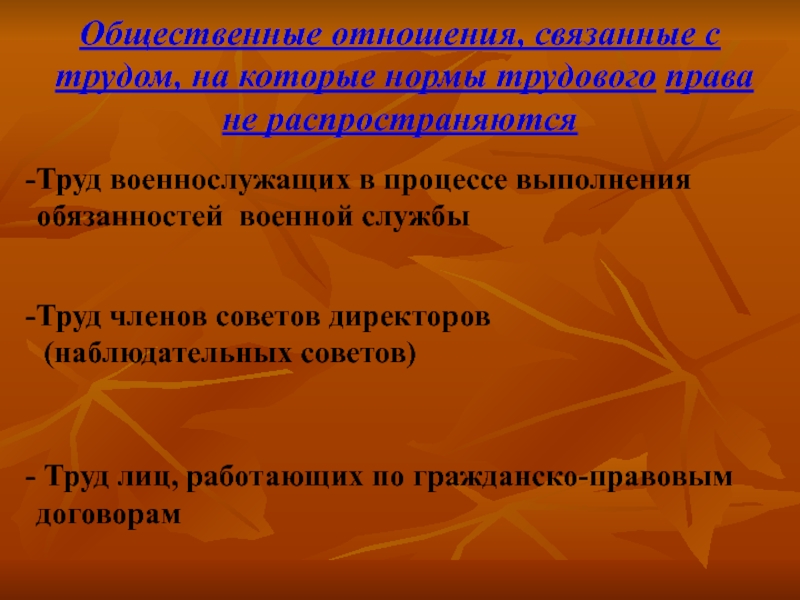 Общественные отношения, связанные с трудом, на которые нормы трудового права не распространяются

-Труд военнослужащих в процессе выполнения обязанностей военной службы

-Труд членов советов директоров (наблюдательных советов)

- Труд лиц, работающих по гражданско-правовым договорам